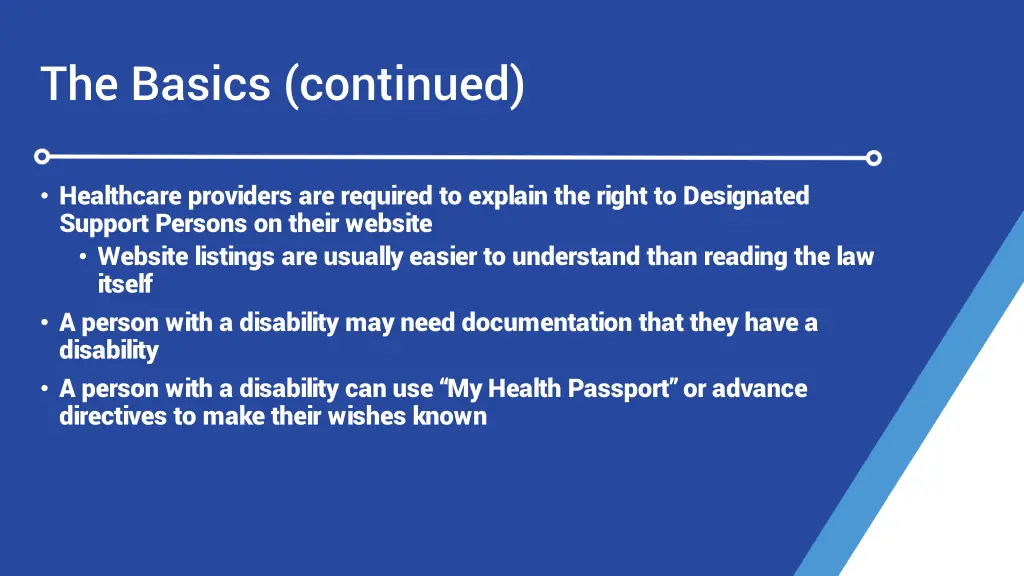 The Basics (continued)

• Healthcare providers are required to explain the right to Designated Support Persons on their website
  • Website listings are usually easier to understand than reading the law itself
• A person with a disability may need documentation that they have a disability
• A person with a disability can use “My Health Passport” or advance directives to make their wishes known